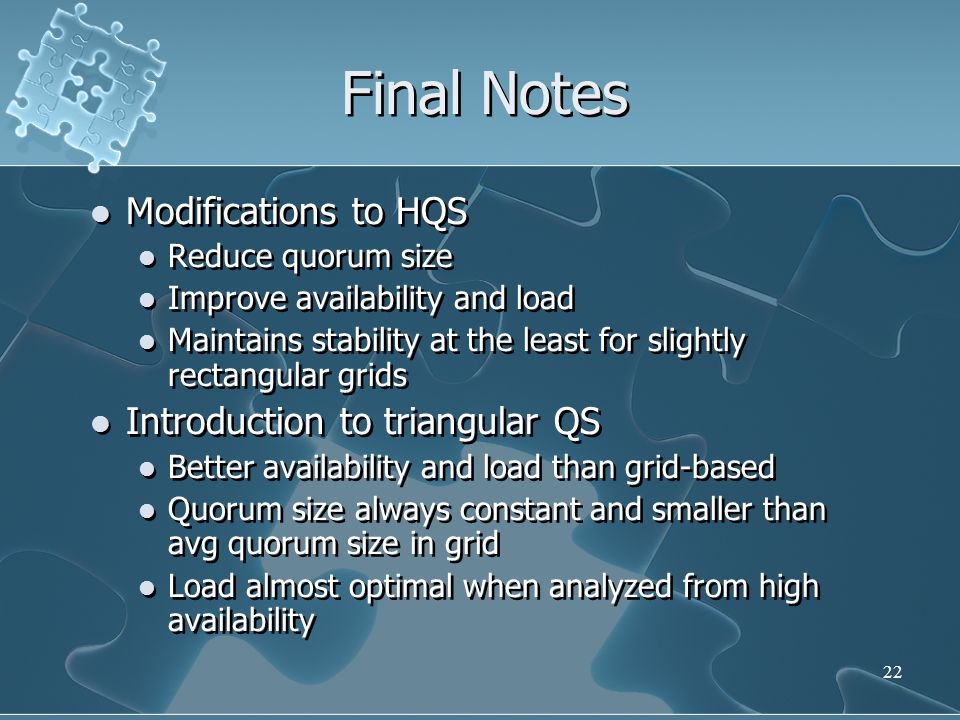 Final Notes

- Modifications to HQS
  - Reduce quorum size
  - Improve availability and load
  - Maintains stability at the least for slightly rectangular grids
- Introduction to triangular QS
  - Better availability and load than grid-based
  - Quorum size always constant and smaller than avg quorum size in grid
  - Load almost optimal when analyzed from high availability

22